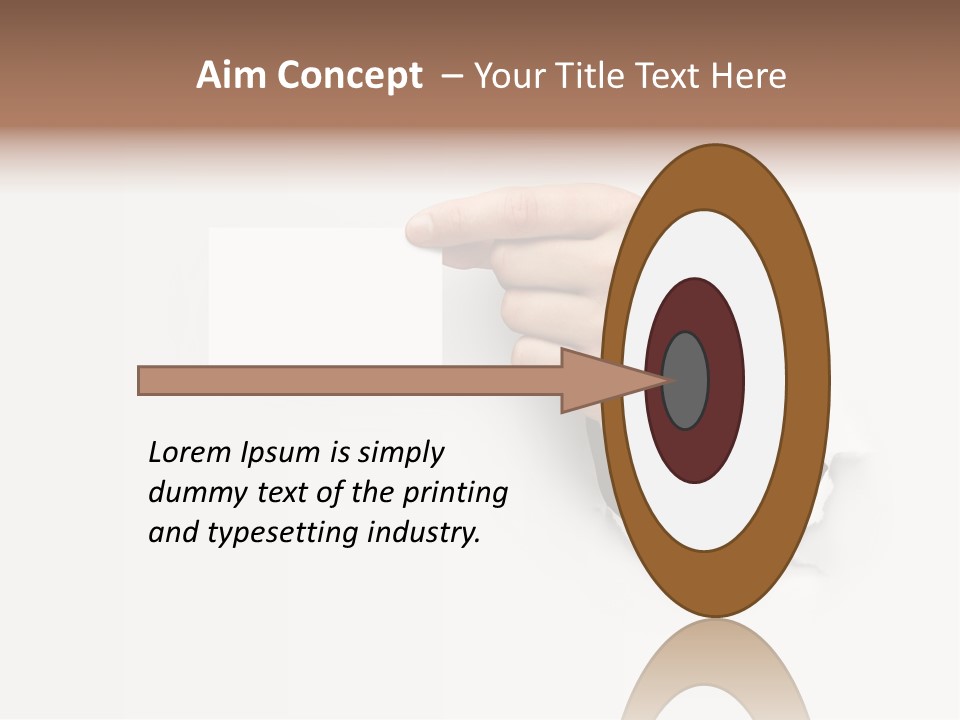 Aim Concept – Your Title Text Here

Lorem Ipsum is simply dummy text of the printing and typesetting industry.